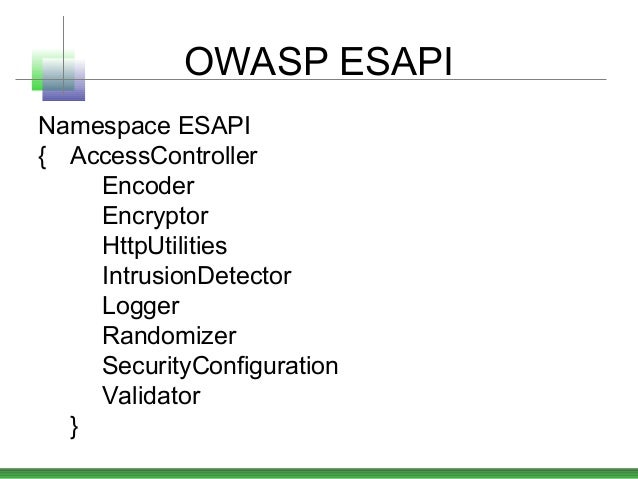 OWASP ESAPI

Namespace ESAPI
{ AccessController
Encoder
Encryptor
HttpUtilities
IntrusionDetector
Logger
Randomizer
SecurityConfiguration
Validator
}